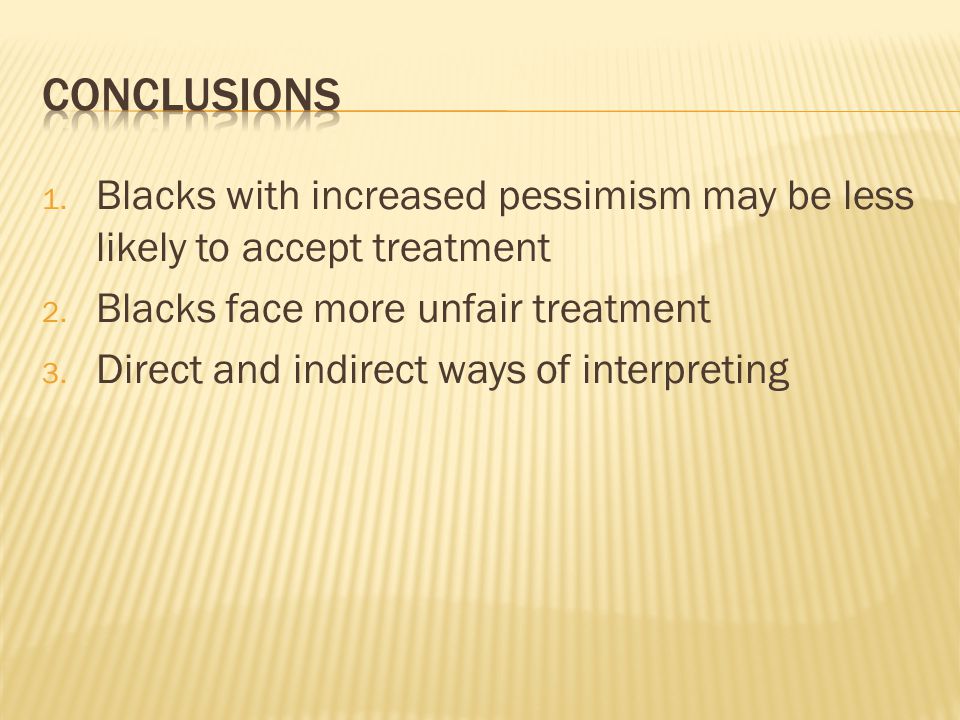 CONCLUSIONS

1. Blacks with increased pessimism may be less likely to accept treatment
2. Blacks face more unfair treatment
3. Direct and indirect ways of interpreting